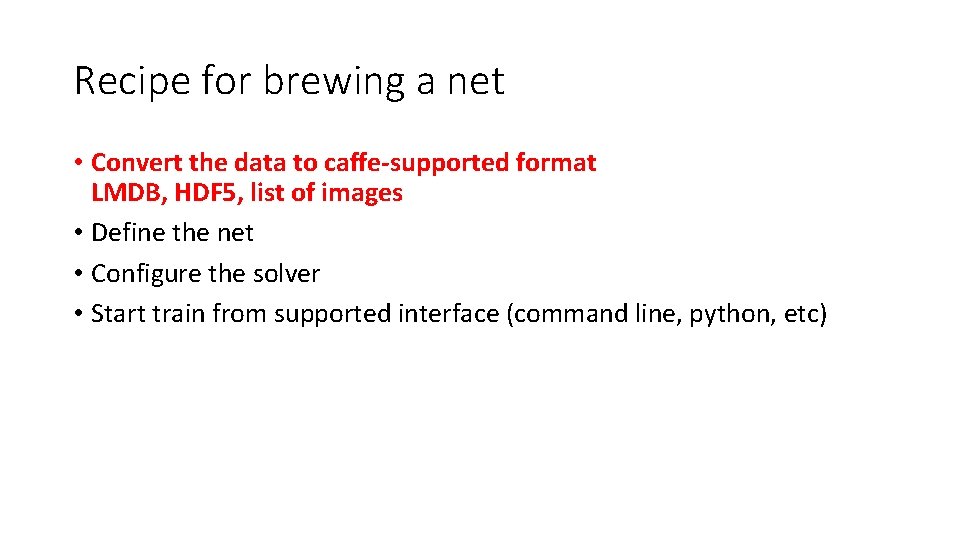 Recipe for brewing a net

• Convert the data to caffe-supported format
LMDB, HDF5, list of images
• Define the net
• Configure the solver
• Start train from supported interface (command line, python, etc)